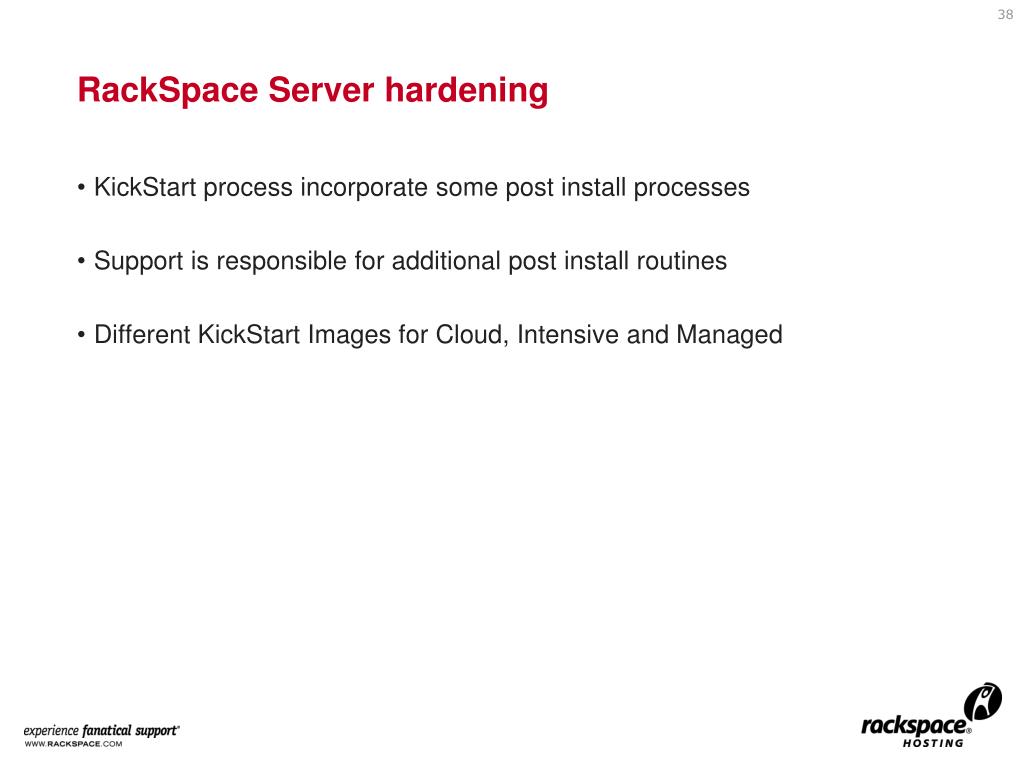 38

RackSpace Server hardening

• KickStart process incorporate some post install processes

• Support is responsible for additional post install routines

• Different KickStart Images for Cloud, Intensive and Managed

experience fanatical support®
WWW.RACKSPACE.COM

rackspace®
HOSTING